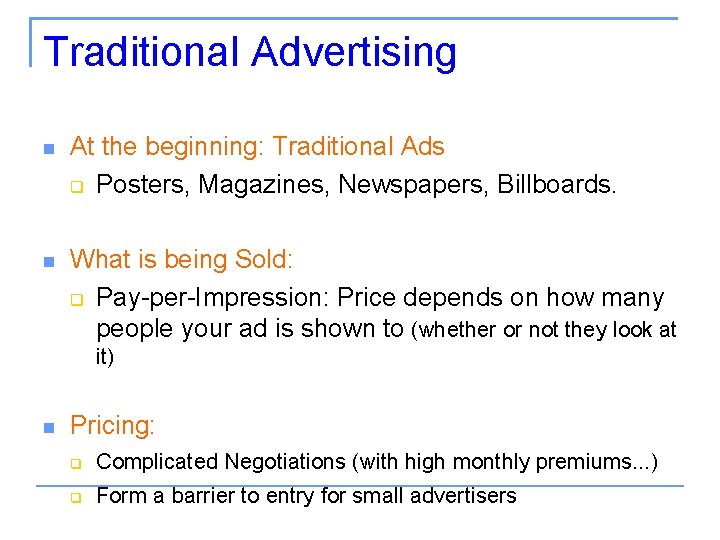 Traditional Advertising

At the beginning: Traditional Ads

Posters, Magazines, Newspapers, Billboards.

What is being Sold:

Pay-per-Impression: Price depends on how many people your ad is shown to (whether or not they look at it)

Pricing:

Complicated Negotiations (with high monthly premiums...)

Form a barrier to entry for small advertisers